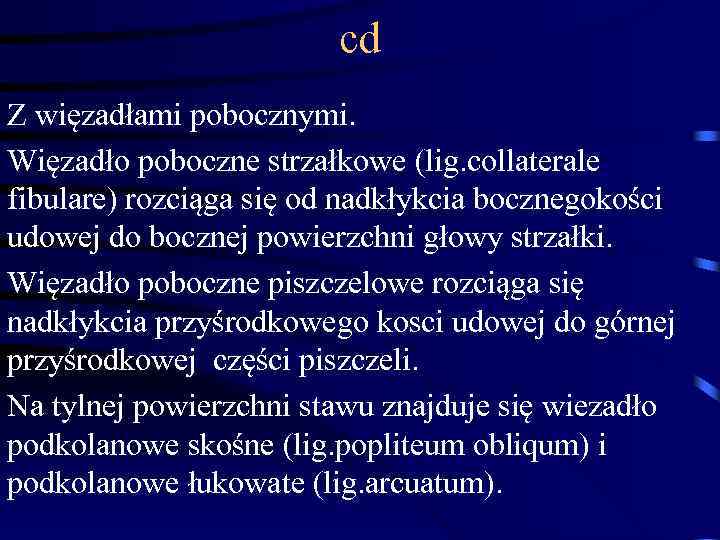 cd

Z więzadłami pobocznymi.

Więzadło poboczne strzałkowe (lig.collaterale fibulare) rozciąga się od nadkłykcia bocznegokości udowej do bocznej powierzchni głowy strzałki.

Więzadło poboczne piszczelowe rozciąga się nadkłykcia przyśrodkowego kosci udowej do górnej przyśrodkowej części piszczeli.

Na tylnej powierzchni stawu znajduje się wiezadło podkolanowe skośne (lig.popliteum obliqum) i podkolanowe łukowate (lig.arcuatum).